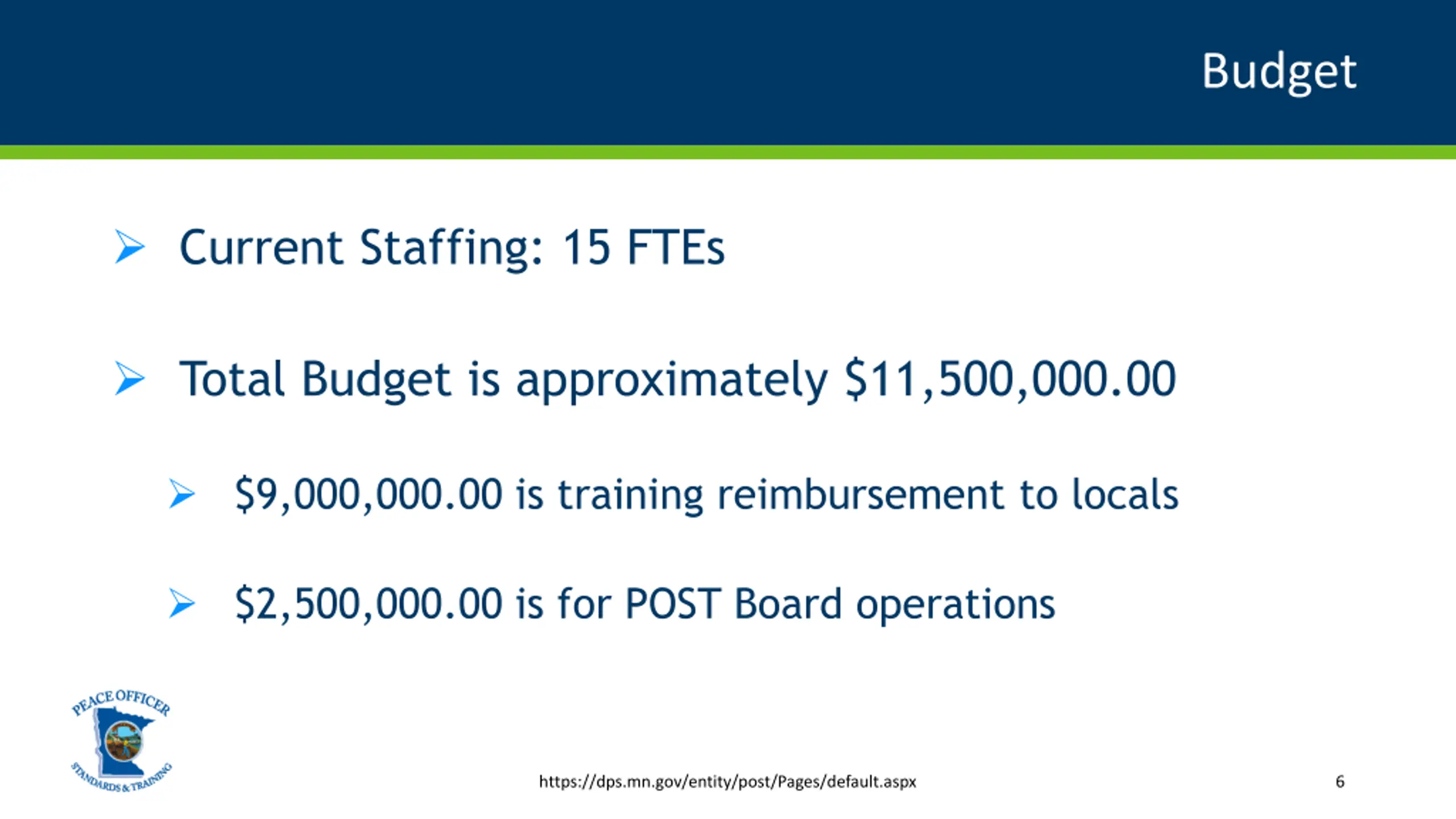 Budget

➢ Current Staffing: 15 FTEs

➢ Total Budget is approximately $11,500,000.00

➢ $9,000,000.00 is training reimbursement to locals

➢ $2,500,000.00 is for POST Board operations

PEACE OFFICER
STANDARDS & TRAINING

https://dps.mn.gov/entity/post/Pages/default.aspx

6